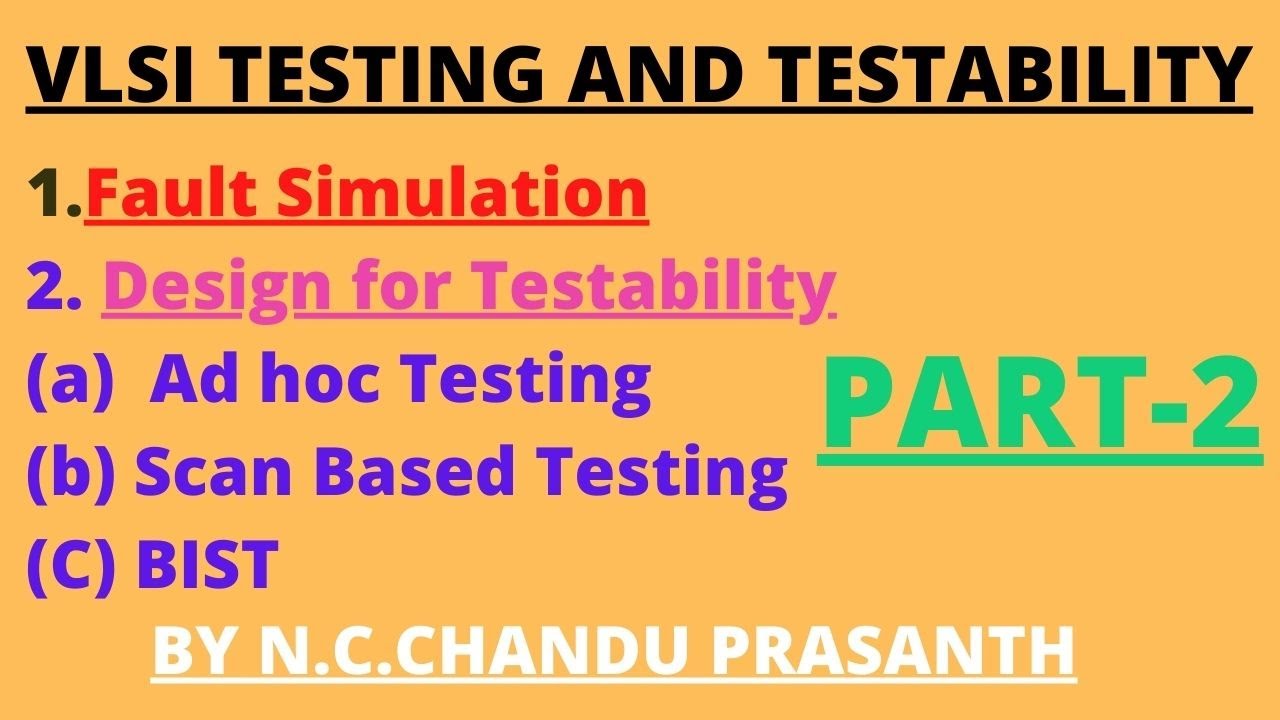 VLSI TESTING AND TESTABILITY

1.Fault Simulation

2. Design for Testability

(a) Ad hoc Testing

(b) Scan Based Testing

(C) BIST

PART-2

BY N.C.CHANDU PRASANTH